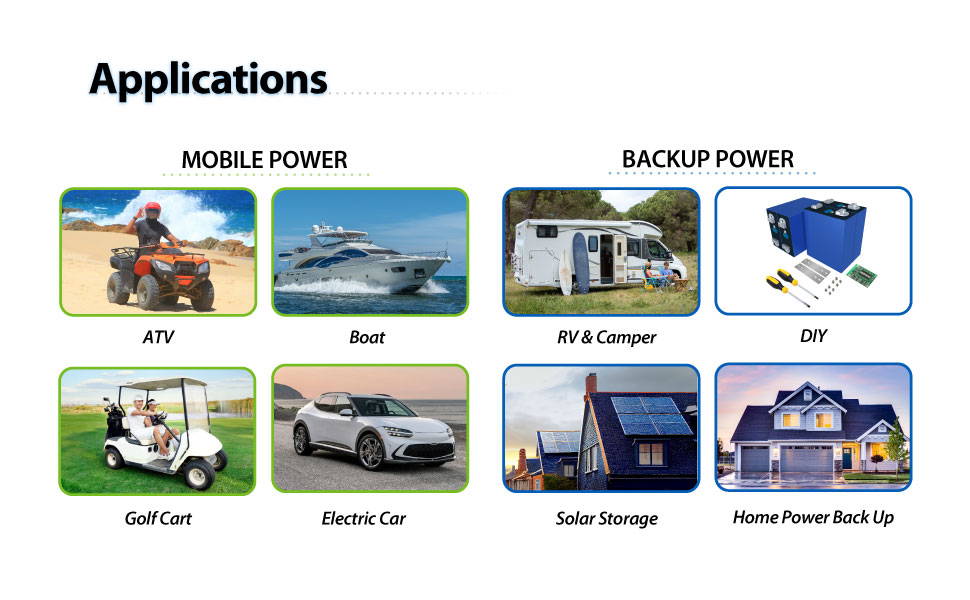 Applications

MOBILE POWER

ATV

Boat

Golf Cart

Electric Car

BACKUP POWER

RV & Camper

DIY

Solar Storage

Home Power Back Up